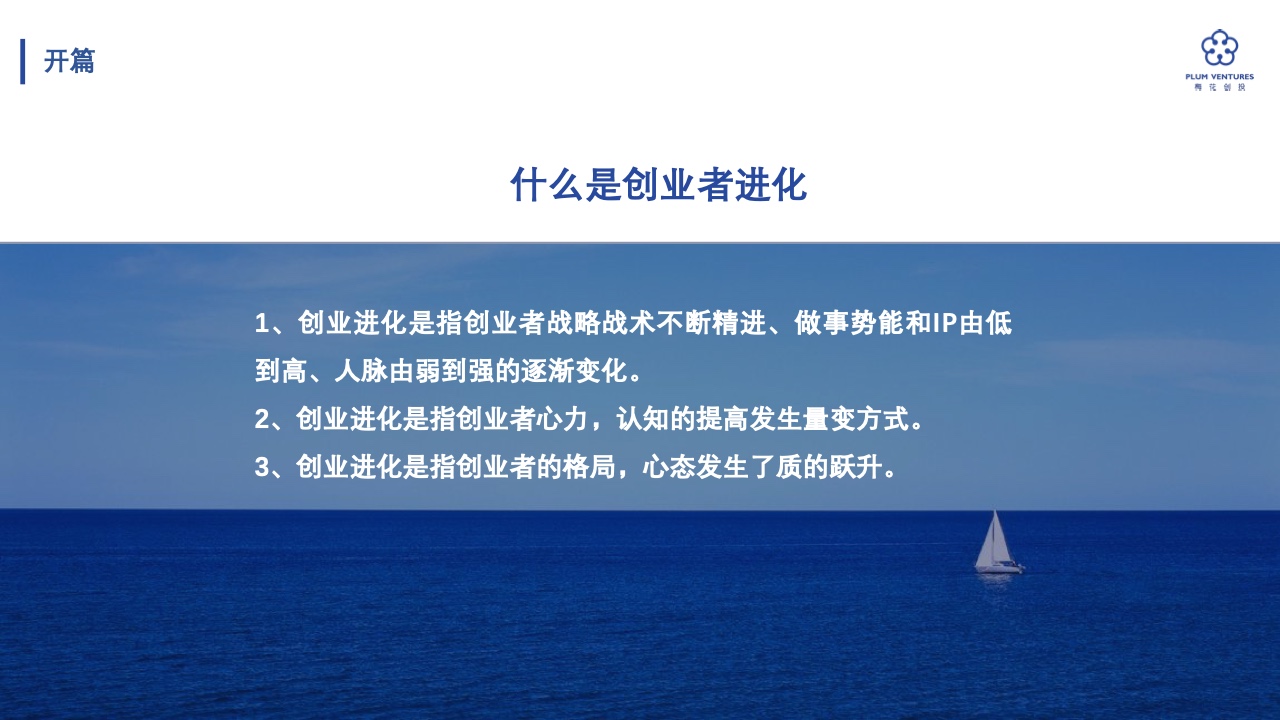 开篇

PLUM VENTURES
梅花创投

什么是创业者进化

1、创业进化是指创业者战略战术不断精进、做事势能和IP由低到高、人脉由弱到强的逐渐变化。

2、创业进化是指创业者心力，认知的提高发生量变方式。

3、创业进化是指创业者的格局，心态发生了质的跃升。